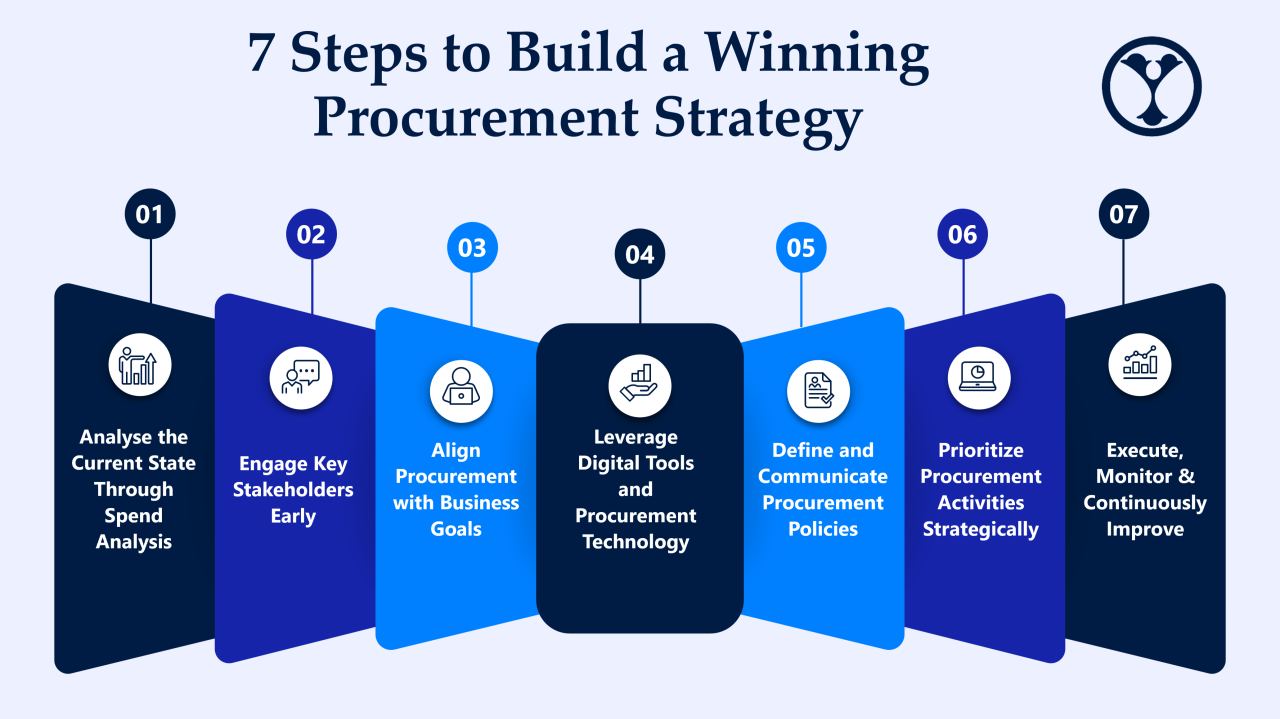 7 Steps to Build a Winning Procurement Strategy

01
Analyse the Current State Through Spend Analysis

02
Engage Key Stakeholders Early

03
Align Procurement with Business Goals

04
Leverage Digital Tools and Procurement Technology

05
Define and Communicate Procurement Policies

06
Prioritize Procurement Activities Strategically

07
Execute, Monitor & Continuously Improve